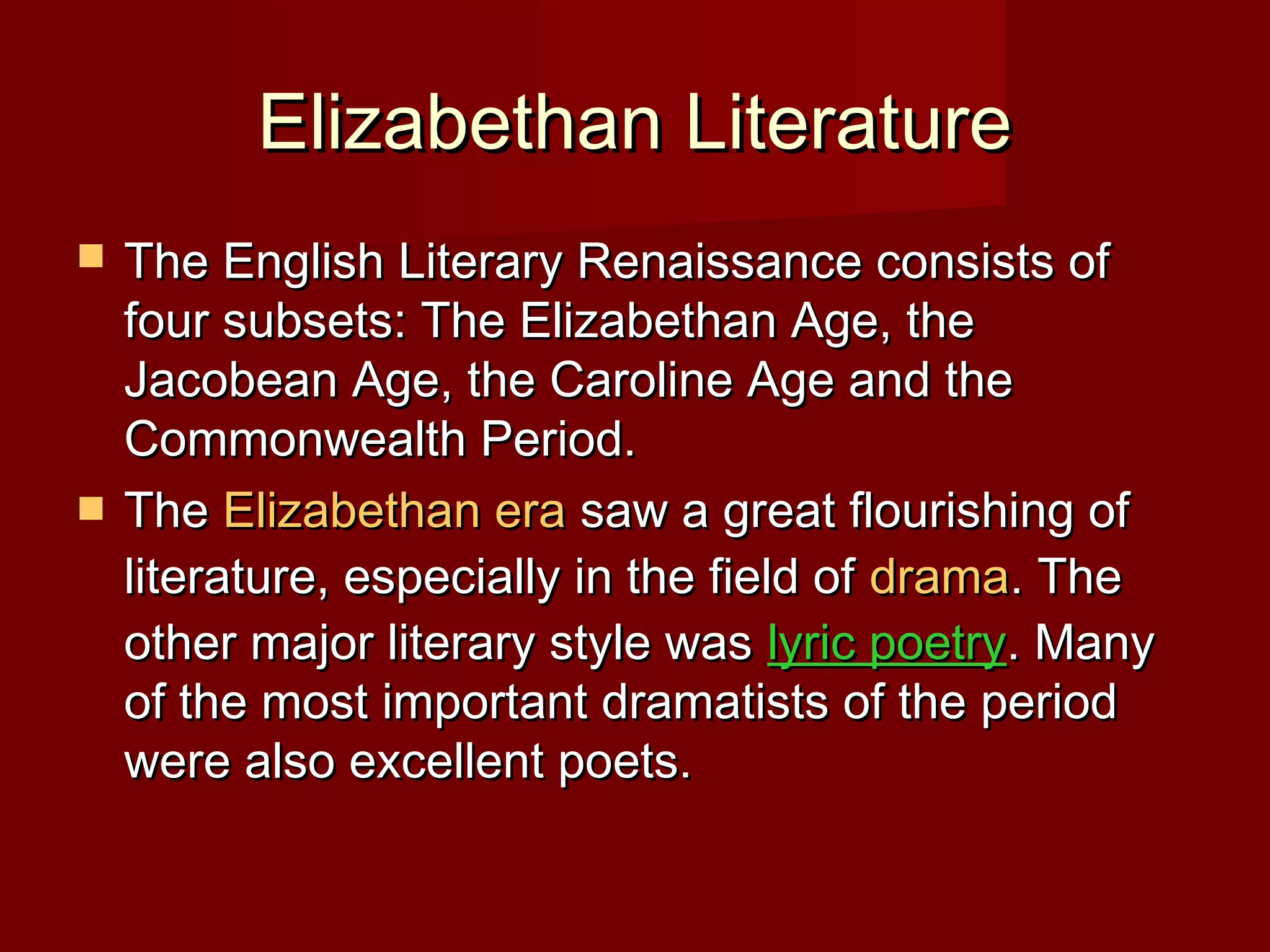 Elizabethan Literature

The English Literary Renaissance consists of four subsets: The Elizabethan Age, the Jacobean Age, the Caroline Age and the Commonwealth Period.

The Elizabethan era saw a great flourishing of literature, especially in the field of drama. The other major literary style was lyric poetry. Many of the most important dramatists of the period were also excellent poets.